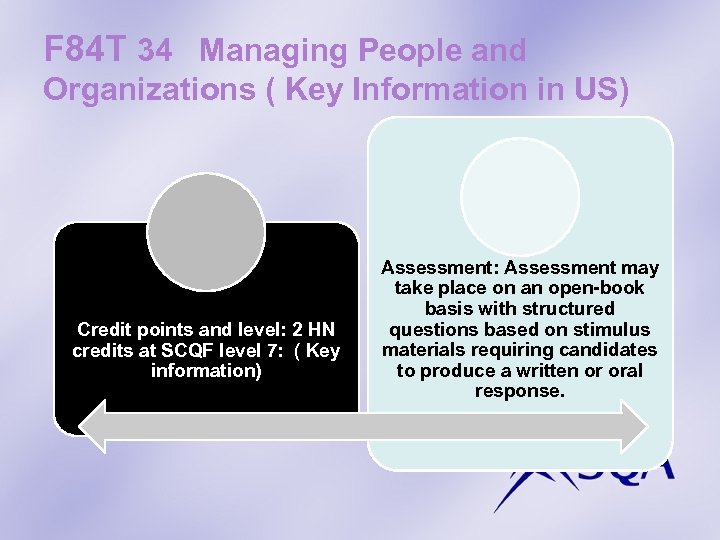 F84T 34 Managing People and Organizations ( Key Information in US)

Credit points and level: 2 HN credits at SCQF level 7: ( Key information)

Assessment: Assessment may take place on an open-book basis with structured questions based on stimulus materials requiring candidates to produce a written or oral response.

SQA